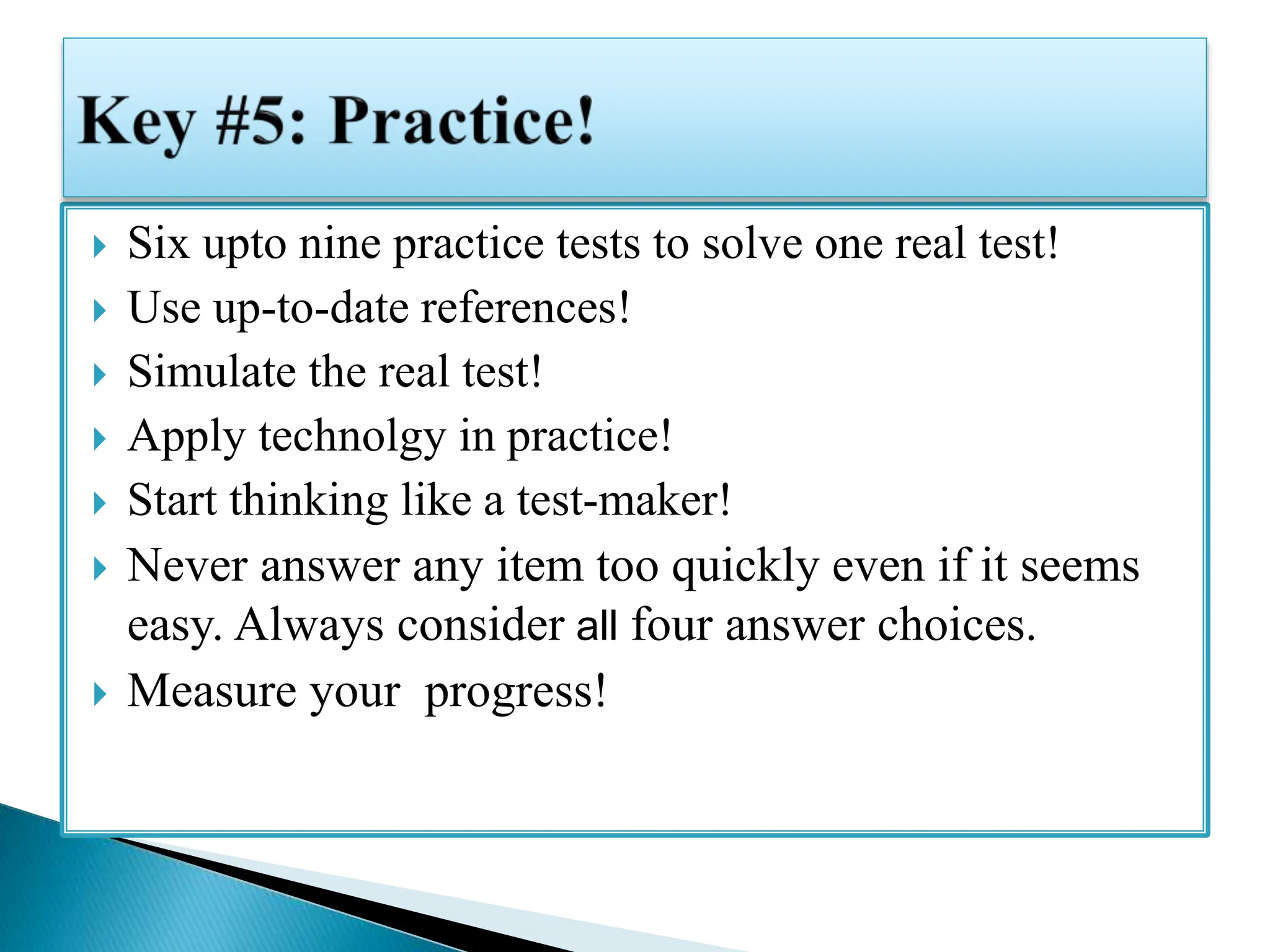 Key #5: Practice!

Six upto nine practice tests to solve one real test!
Use up-to-date references!
Simulate the real test!
Apply technolgy in practice!
Start thinking like a test-maker!
Never answer any item too quickly even if it seems easy. Always consider all four answer choices.
Measure your progress!